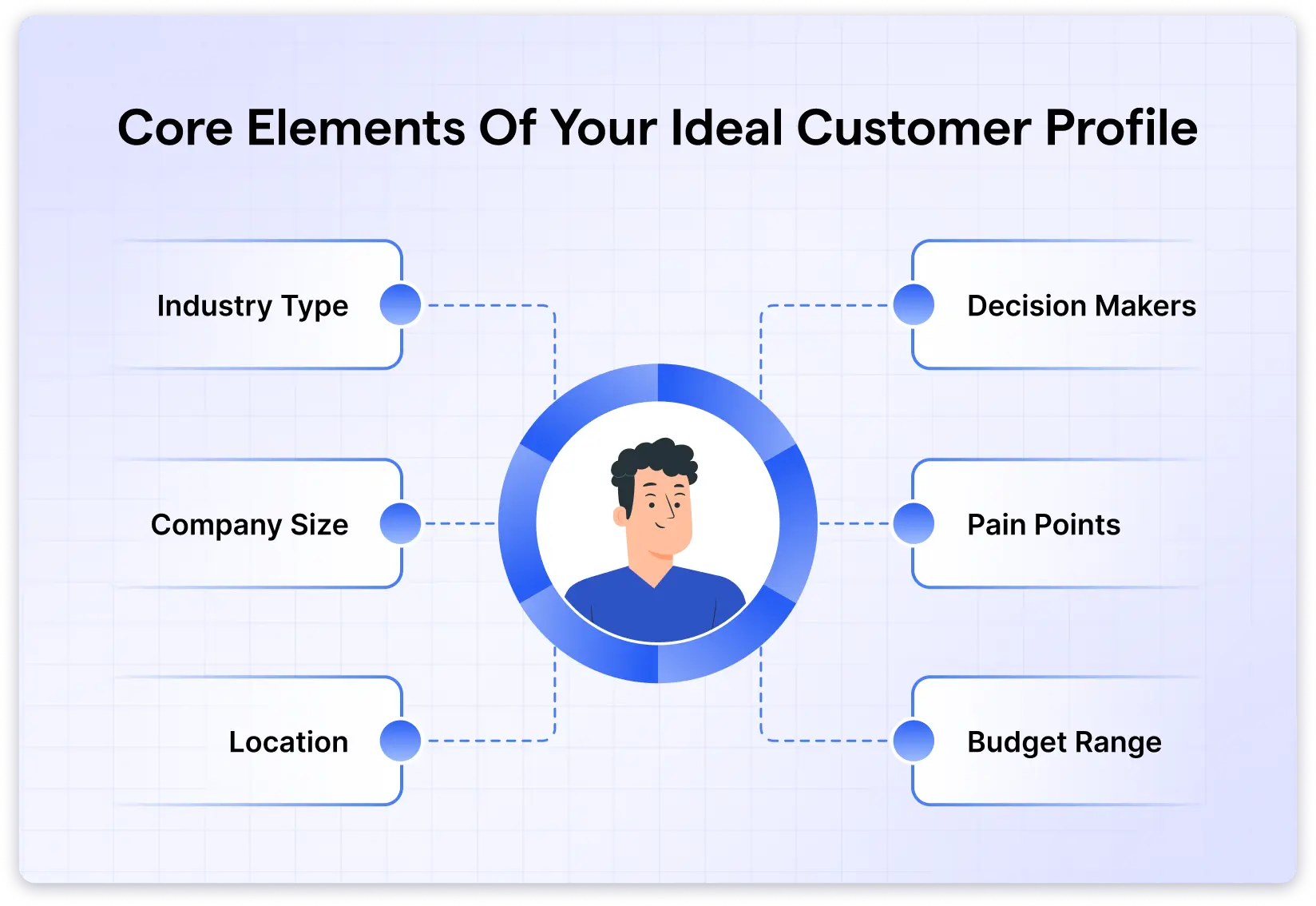 Core Elements Of Your Ideal Customer Profile

Industry Type

Company Size

Location

Decision Makers

Pain Points

Budget Range